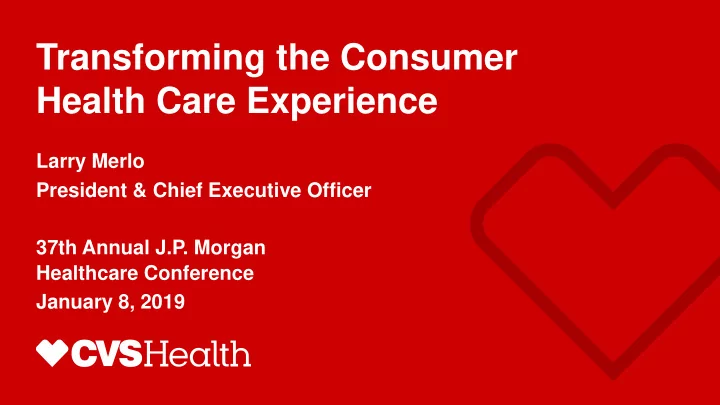 Transforming the Consumer Health Care Experience

Larry Merlo
President & Chief Executive Officer

37th Annual J.P. Morgan Healthcare Conference
January 8, 2019

CVSHealth